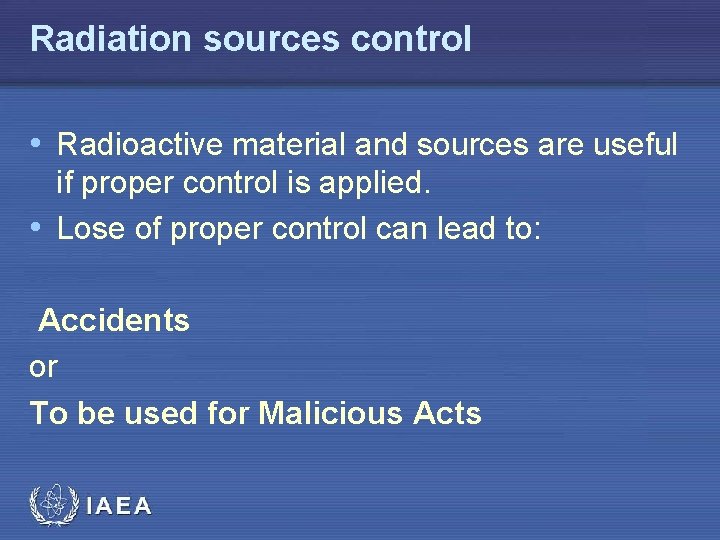 Radiation sources control

• Radioactive material and sources are useful if proper control is applied.
• Lose of proper control can lead to:

Accidents
or
To be used for Malicious Acts

IAEA